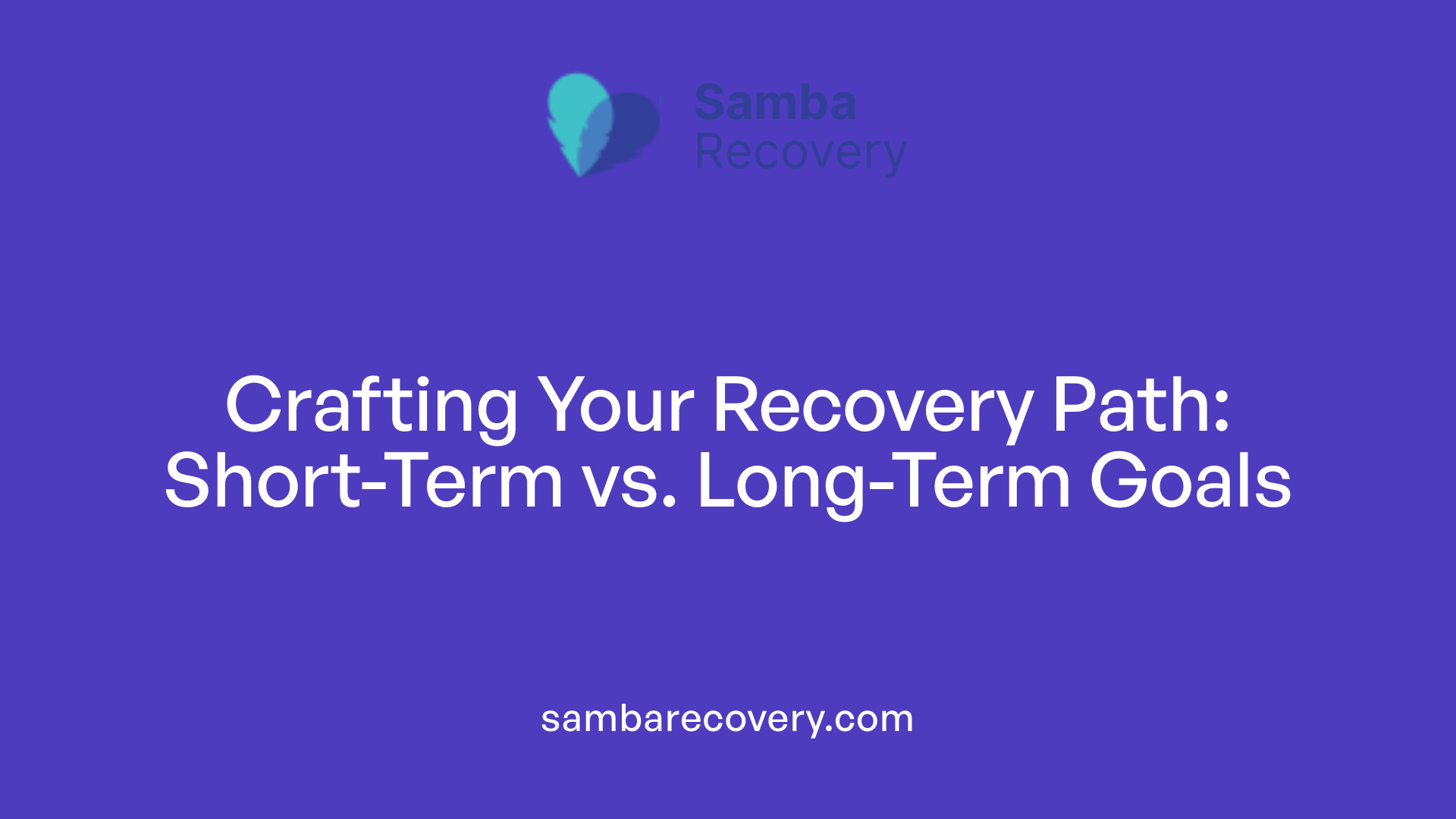 Samba
Recovery

Crafting Your Recovery Path: Short-Term vs. Long-Term Goals

sambarecovery.com